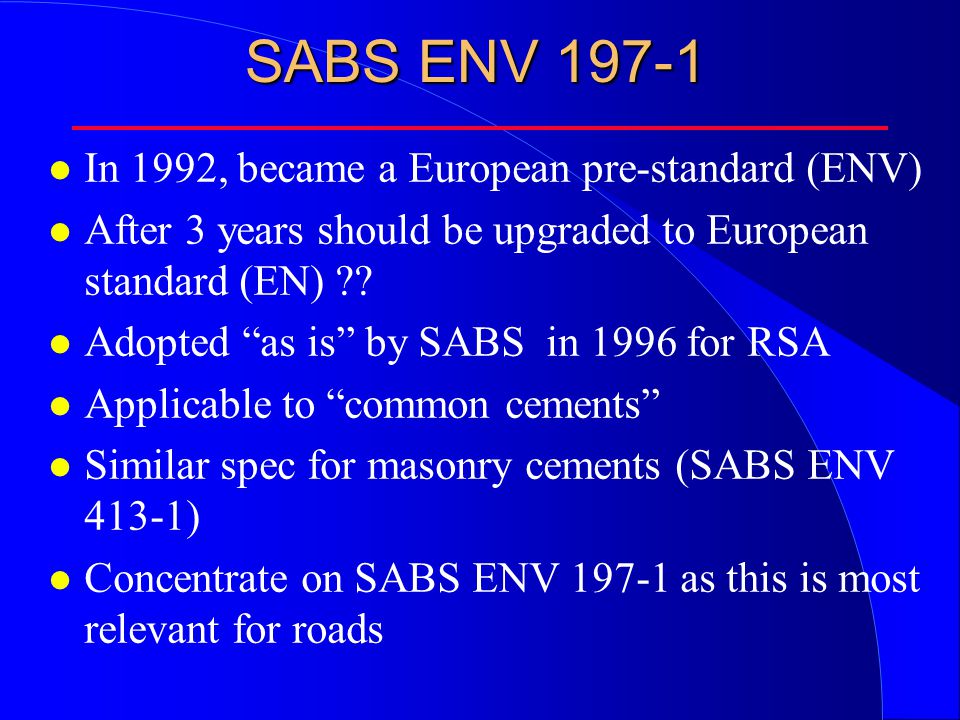 SABS ENV 197-1

- In 1992, became a European pre-standard (ENV)
- After 3 years should be upgraded to European standard (EN) ??
- Adopted “as is” by SABS in 1996 for RSA
- Applicable to “common cements”
- Similar spec for masonry cements (SABS ENV 413-1)
- Concentrate on SABS ENV 197-1 as this is most relevant for roads